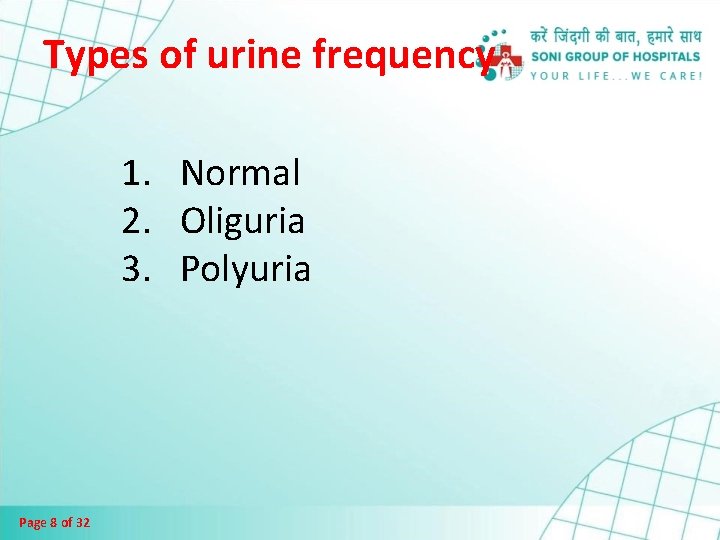 Types of urine frequency

करें जिंदगी की बात, हमारे साथ
SONI GROUP OF HOSPITALS
YOUR LIFE...WE CARE!

1. Normal
2. Oliguria
3. Polyuria

Page 8 of 32